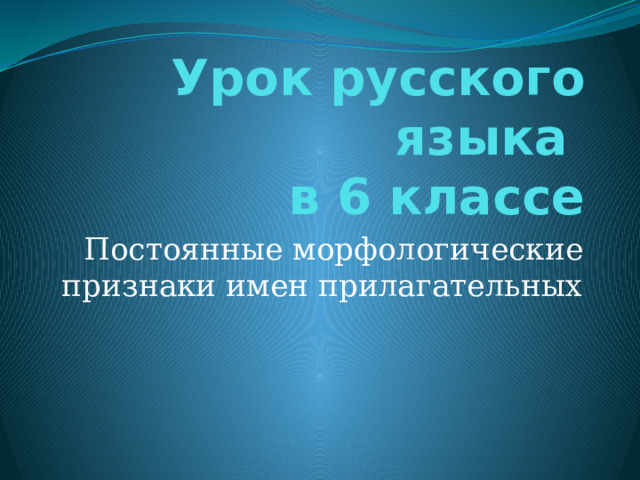 Урок русского языка
в 6 классе

Постоянные морфологические признаки имен прилагательных